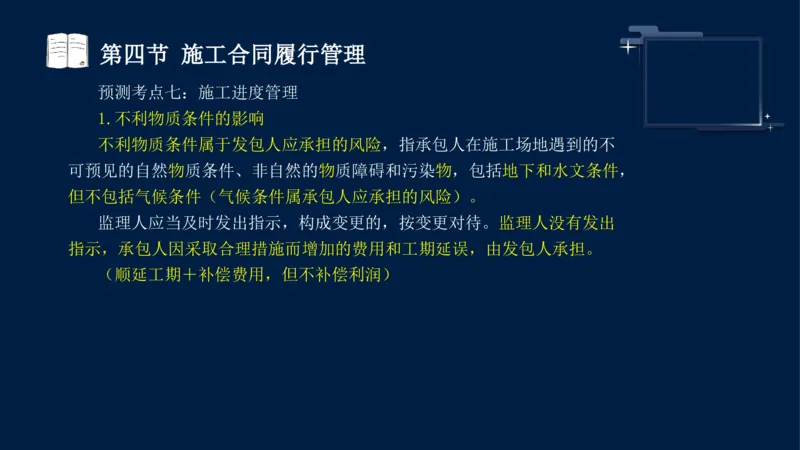 第四节 施工合同履行管理

预测考点七：施工进度管理

1. 不利物质条件的影响

不利物质条件属于发包人应承担的风险，指承包人在施工场地遇到的不可预见的自然物质条件、非自然的物质障碍和污染物，包括地下和水文条件，但不包括气候条件（气候条件属承包人应承担的风险）。

监理人应当及时发出指示，构成变更的，按变更对待。监理人没有发出指示，承包人因采取合理措施而增加的费用和工期延误，由发包人承担。

（顺延工期＋补偿费用，但不补偿利润）